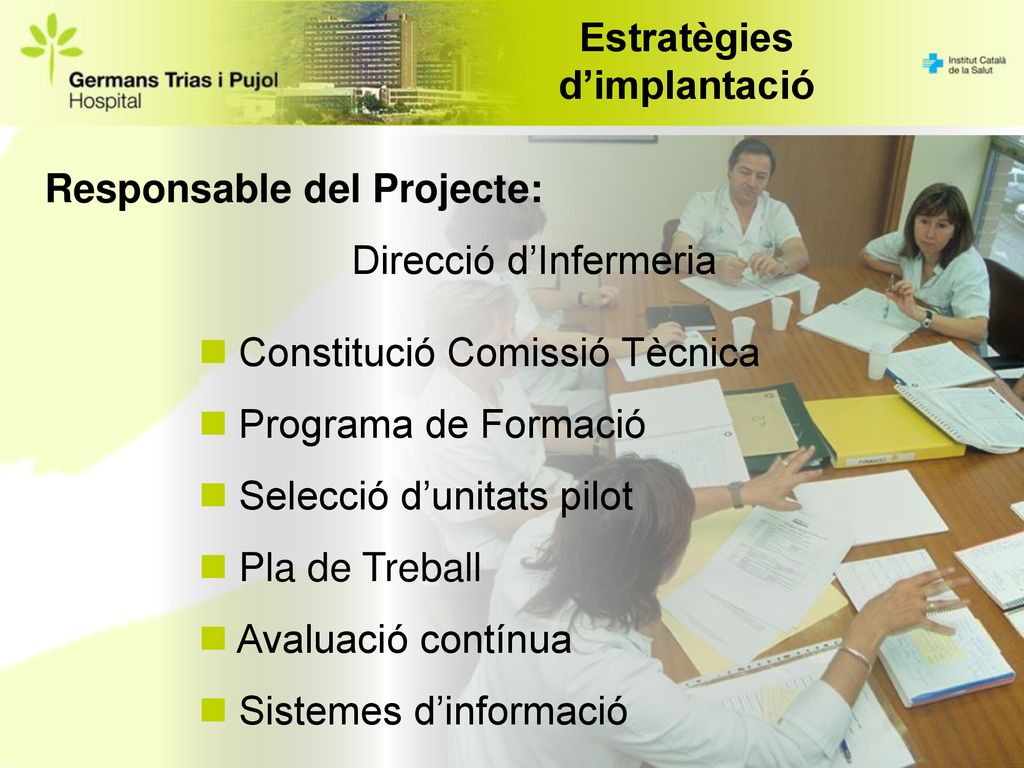 Germans Trias i Pujol
Hospital

Estratègies d'implantació

Institut Català de la Salut

Responsable del Projecte:

Direcció d'Infermeria

- Constitució Comissió Tècnica
- Programa de Formació
- Selecció d'unitats pilot
- Pla de Treball
- Avaluació contínua
- Sistemes d'informació